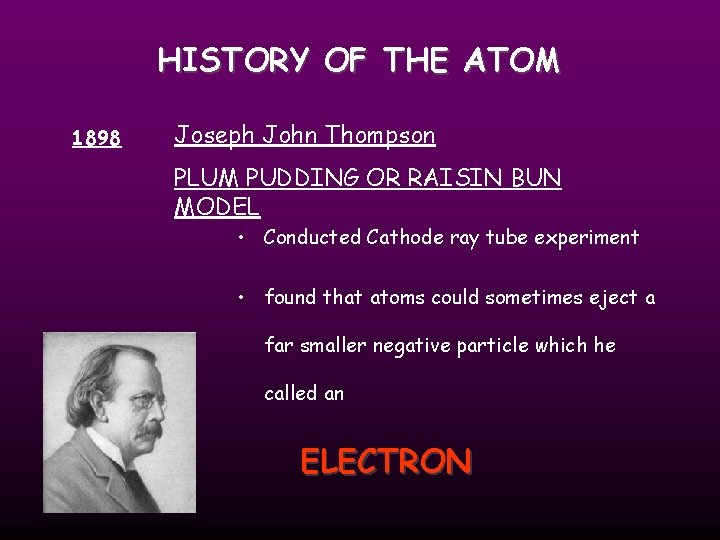 HISTORY OF THE ATOM

1898

Joseph John Thompson

PLUM PUDDING OR RAISIN BUN MODEL

• Conducted Cathode ray tube experiment

• found that atoms could sometimes eject a far smaller negative particle which he called an

ELECTRON